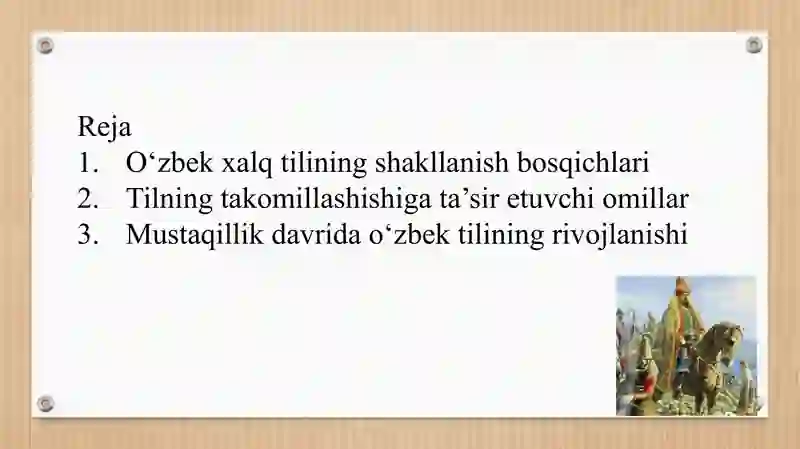 Reja
1. O‘zbek xalq tilining shakllanish bosqichlari
2. Tilning takomillashishiga ta’sir etuvchi omillar
3. Mustaqillik davrida o‘zbek tilining rivojlanishi